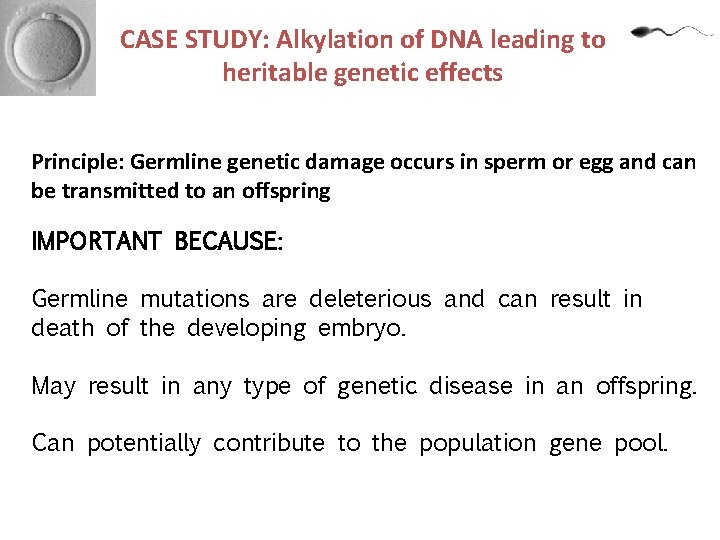 CASE STUDY: Alkylation of DNA leading to heritable genetic effects

Principle: Germline genetic damage occurs in sperm or egg and can be transmitted to an offspring

IMPORTANT BECAUSE:

Germline mutations are deleterious and can result in death of the developing embryo.

May result in any type of genetic disease in an offspring.

Can potentially contribute to the population gene pool.